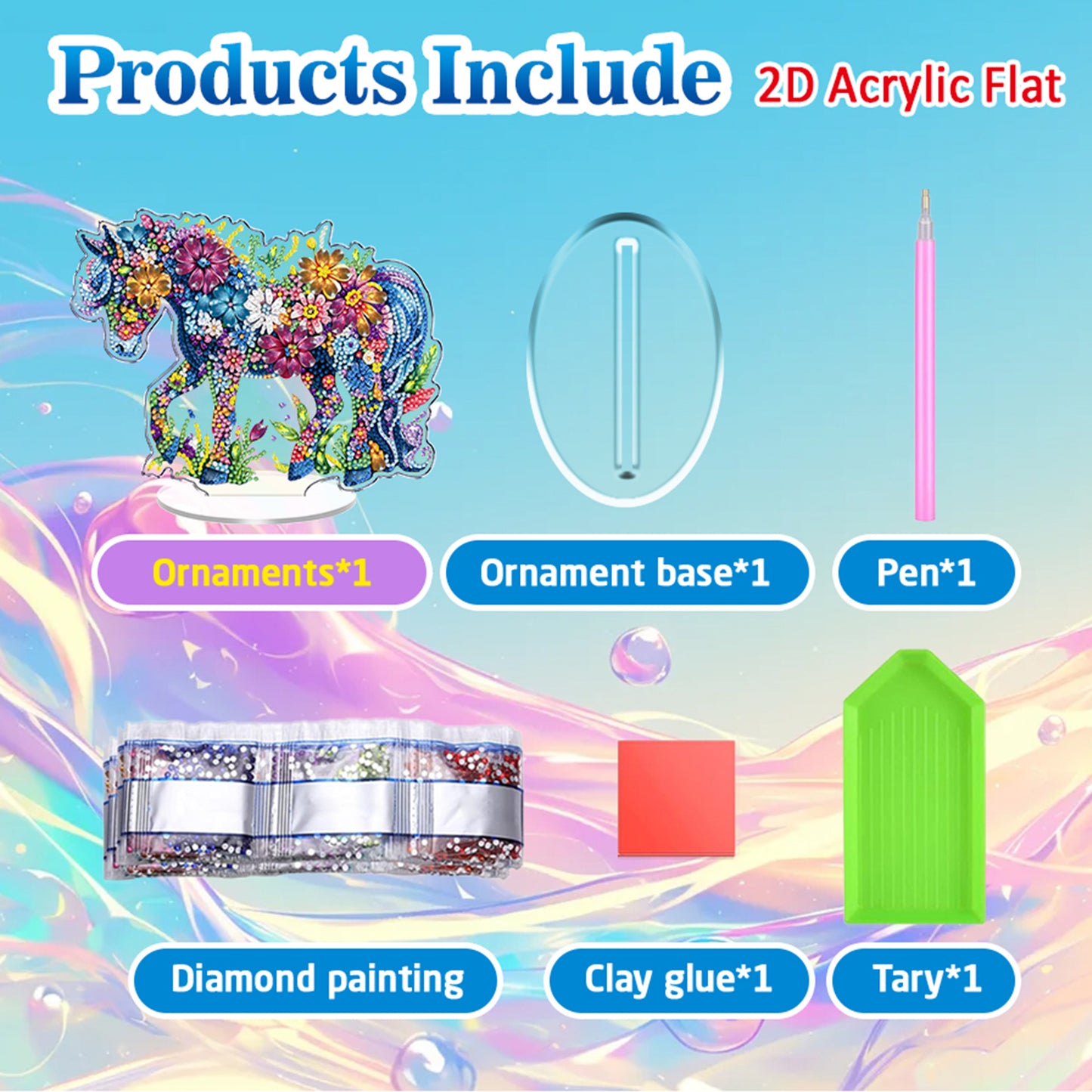 Products Include 2D Acrylic Flat

Ornaments*1

Ornament base*1

Pen*1

Diamond painting

Clay glue*1

Tary*1